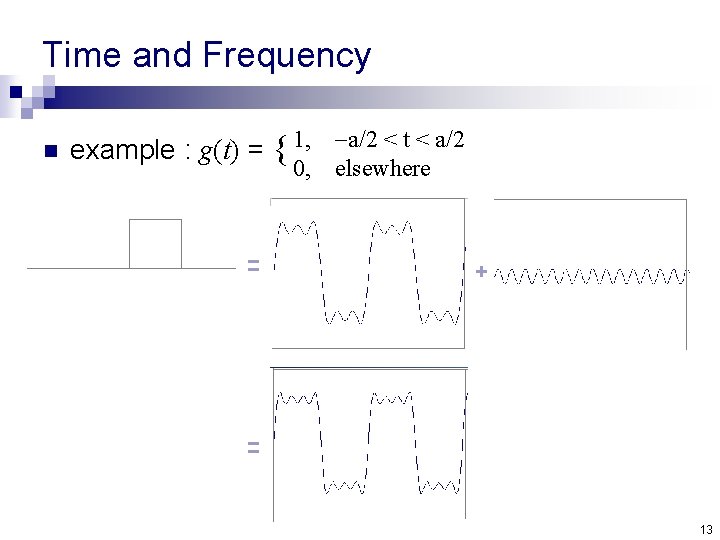 Time and Frequency

example : $g(t) = \begin{cases} 1, & -a/2 < t < a/2 \\ 0, & \text{elsewhere} \end{cases}$

=

+

=

13